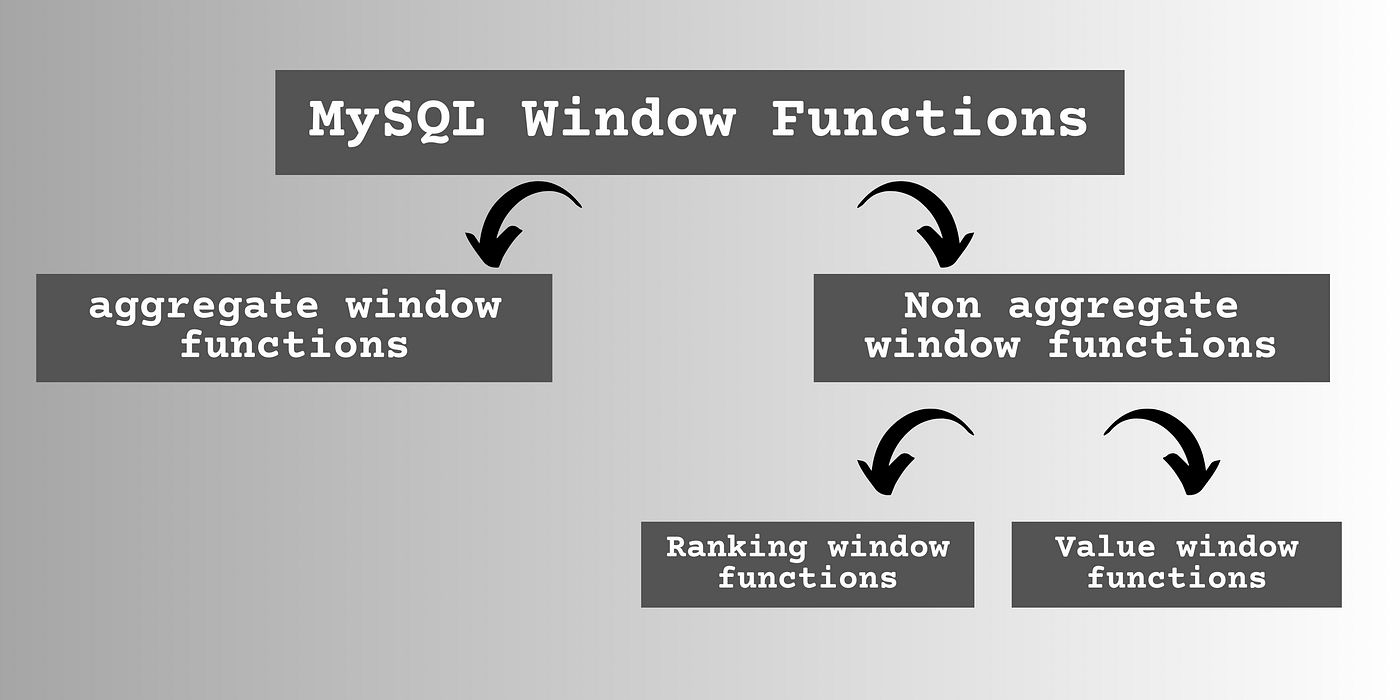 MySQL Window Functions

aggregate window functions

Non aggregate window functions

Ranking window functions

Value window functions